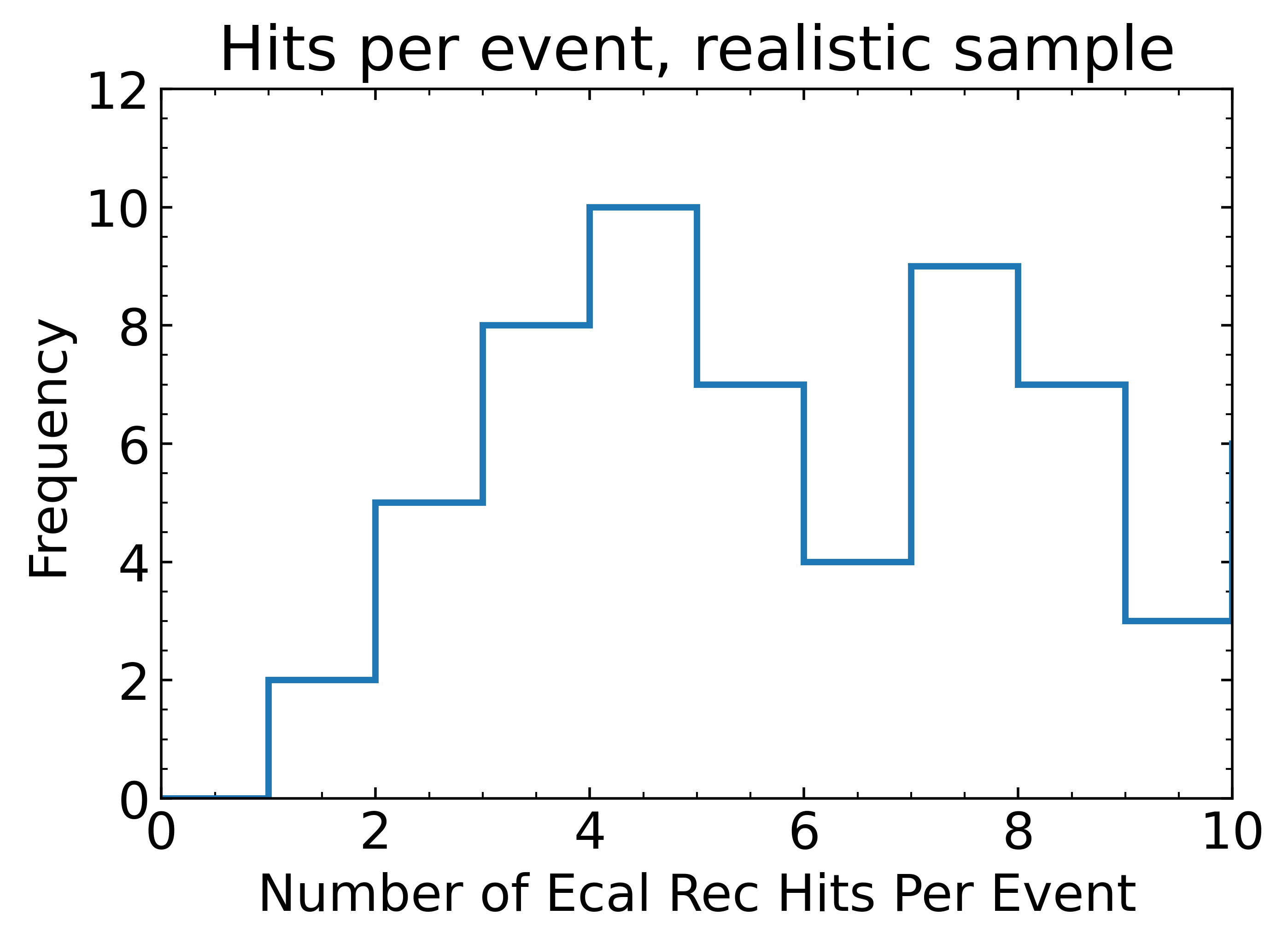 Hits per event, realistic sample

Frequency

12
10
8
6
4
2
0

0
2
4
6
8
10

Number of Ecal Rec Hits Per Event